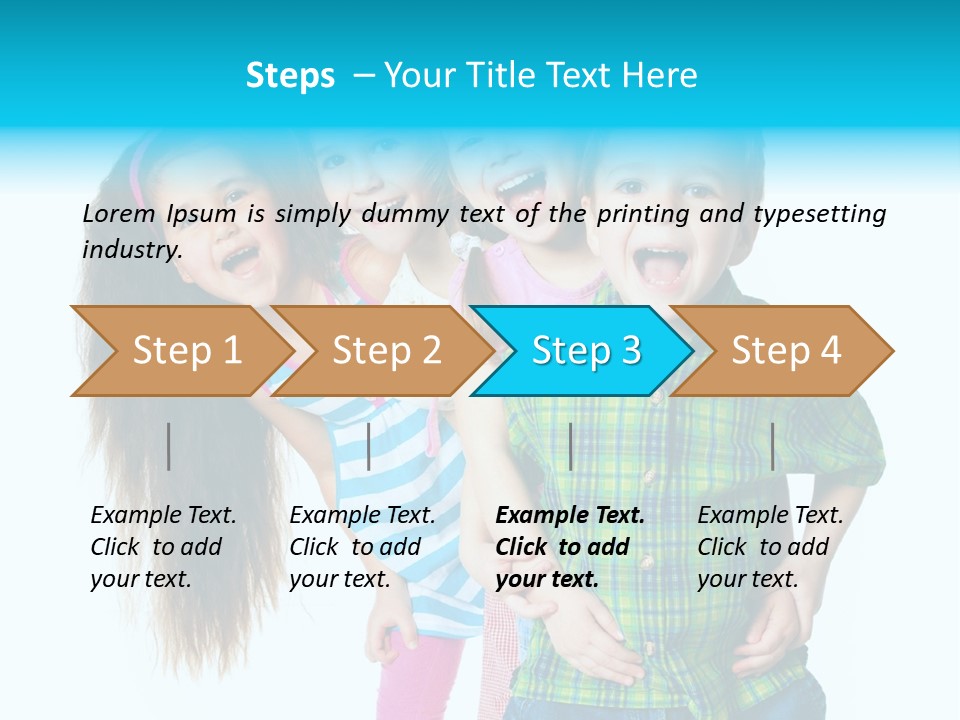 Steps – Your Title Text Here

Lorem Ipsum is simply dummy text of the printing and typesetting industry.

Step 1

Step 2

Step 3

Step 4

Example Text. Click to add your text.

Example Text. Click to add your text.

Example Text. Click to add your text.

Example Text. Click to add your text.